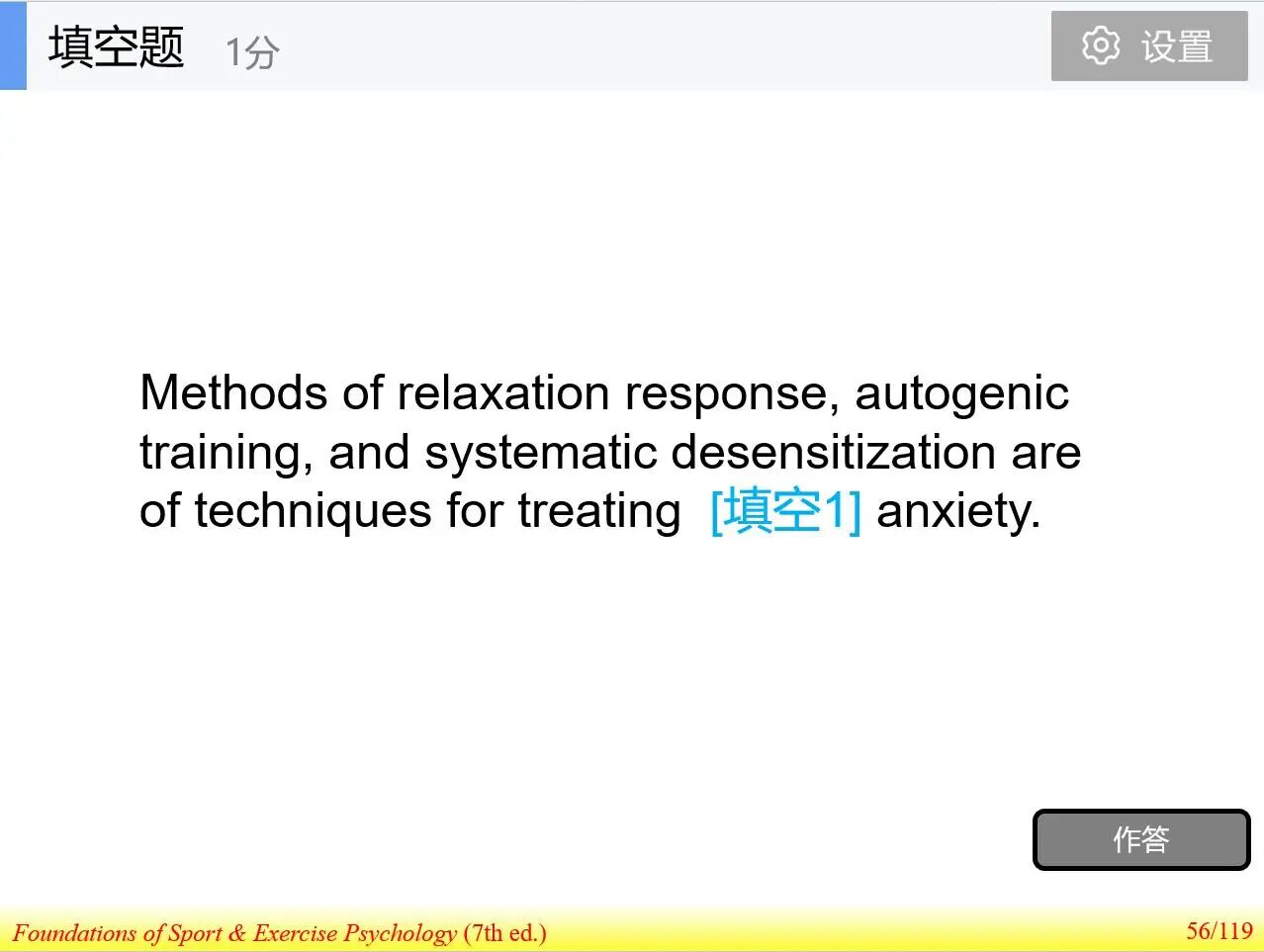 填空题 1分

设置

Methods of relaxation response, autogenic training, and systematic desensitization are of techniques for treating [填空1] anxiety.

作答

Foundations of Sport & Exercise Psychology (7th ed.)

56/119